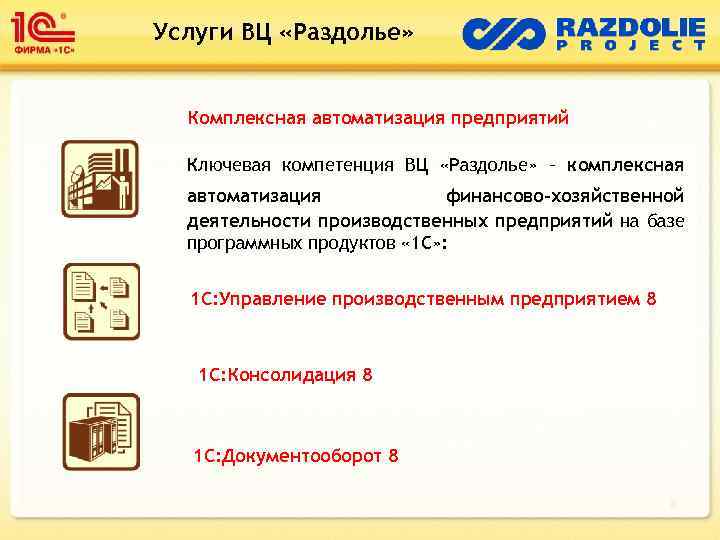 1С
ФИРМА «1С»

Услуги ВЦ «Раздолье»

RAZDOLIE
PROJECT

Комплексная автоматизация предприятий

Ключевая компетенция ВЦ «Раздолье» – комплексная автоматизация финансово-хозяйственной деятельности производственных предприятий на базе программных продуктов «1С»:

1С:Управление производственным предприятием 8

1С:Консолидация 8

1С:Документооборот 8